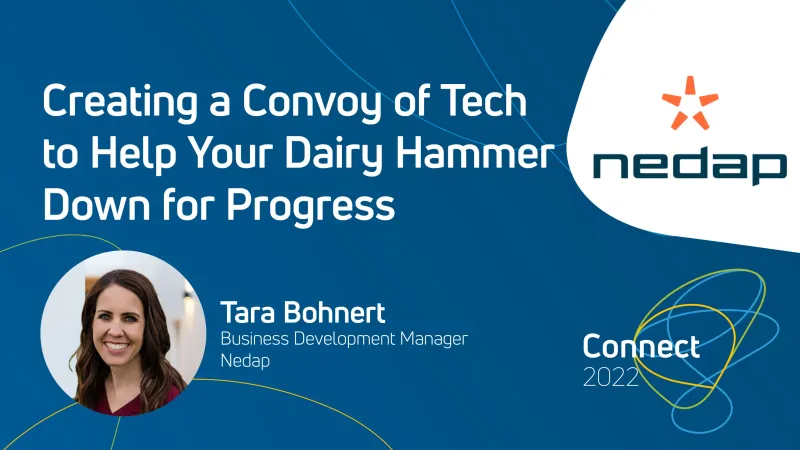 Creating a Convoy of Tech to Help Your Dairy Hammer Down for Progress

nedap

Tara Bohnert
Business Development Manager
Nedap

Connect
2022